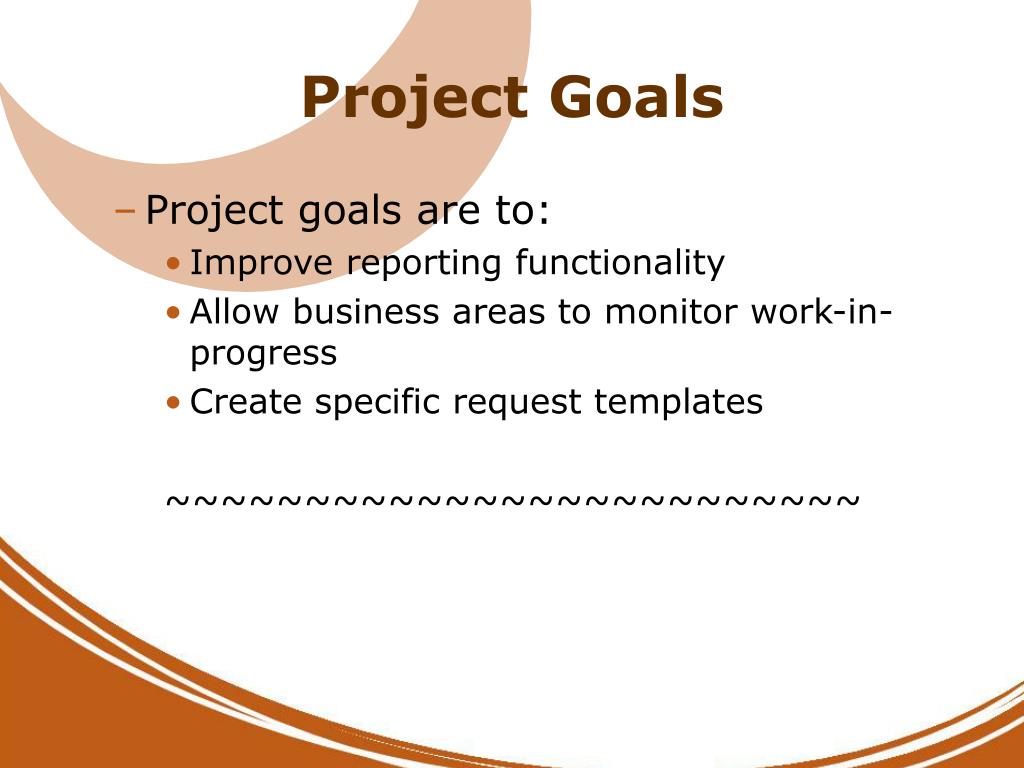 Project Goals

– Project goals are to:
• Improve reporting functionality
• Allow business areas to monitor work-in-progress
• Create specific request templates

~~~~~~~~~~~~~~~~~~~~~~~~~~~~